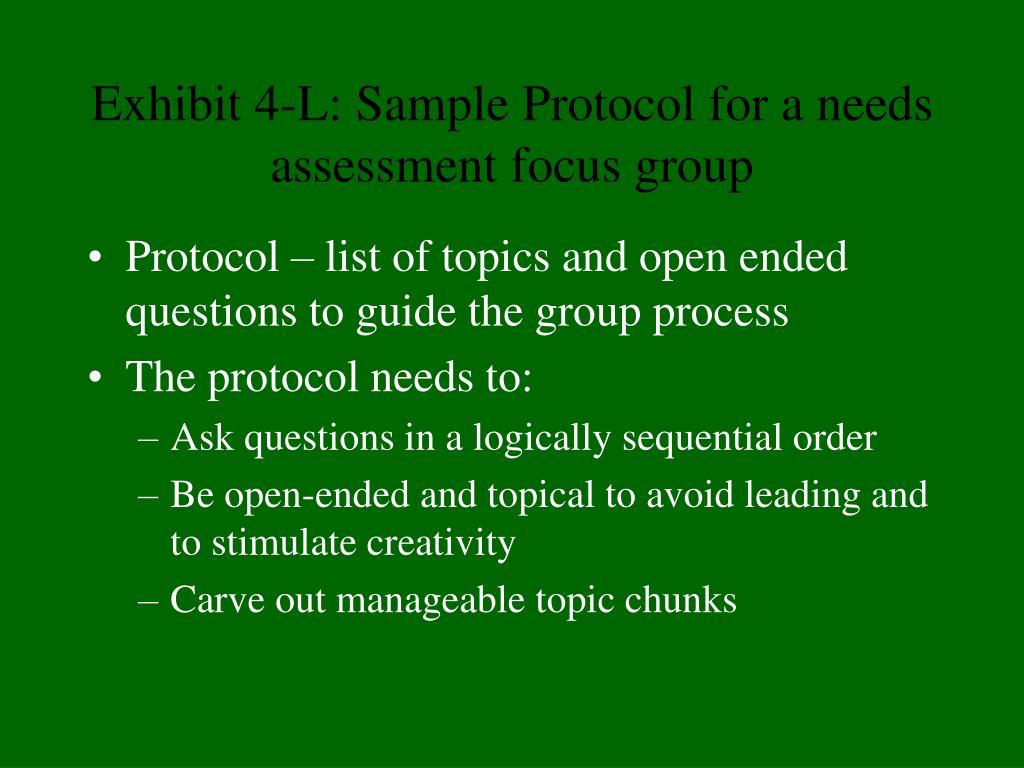 Exhibit 4-L: Sample Protocol for a needs assessment focus group

• Protocol – list of topics and open ended questions to guide the group process
• The protocol needs to:
– Ask questions in a logically sequential order
– Be open-ended and topical to avoid leading and to stimulate creativity
– Carve out manageable topic chunks